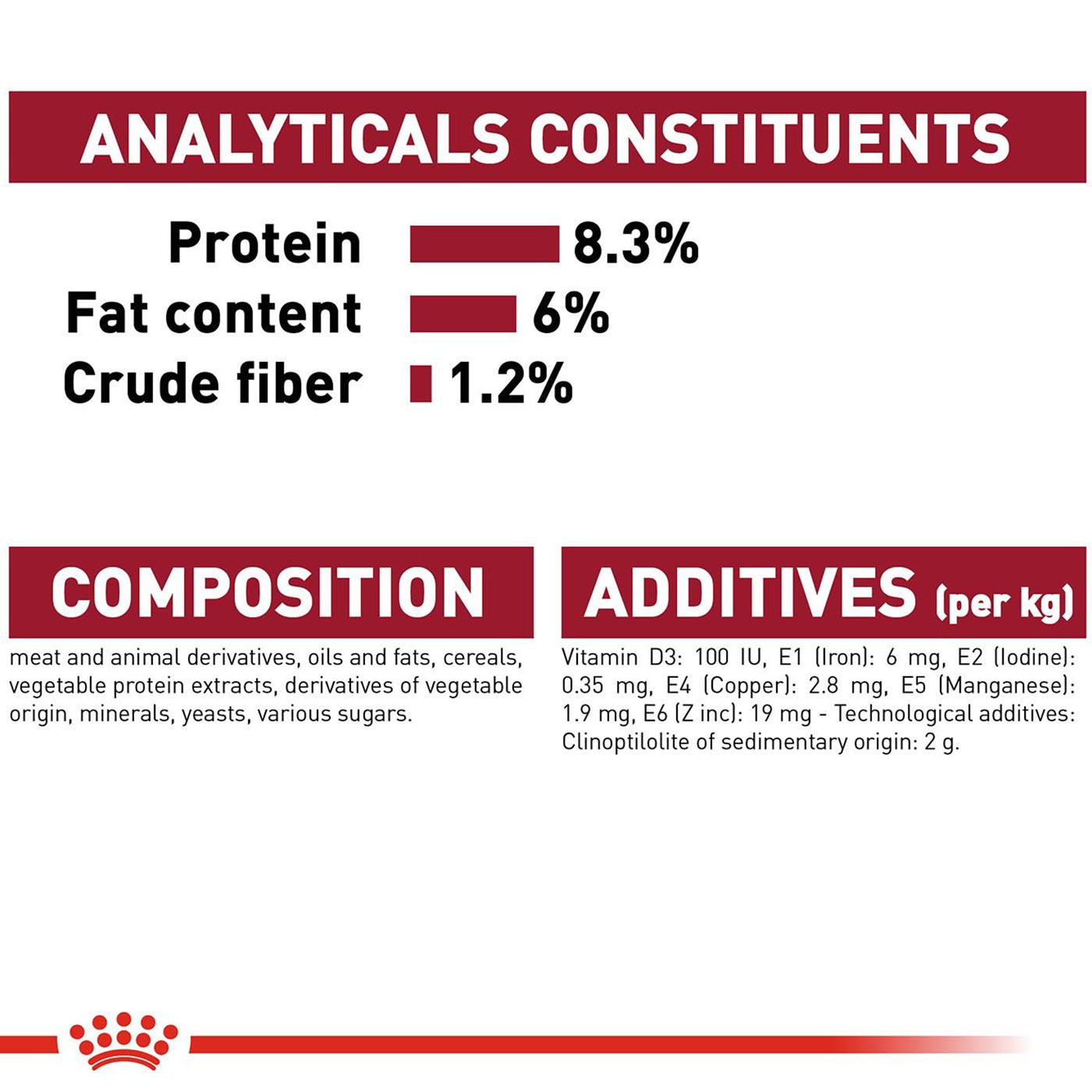 ANALYTICALS CONSTITUENTS

Protein 8.3%
Fat content 6%
Crude fiber 1.2%

COMPOSITION

meat and animal derivatives, oils and fats, cereals, vegetable protein extracts, derivatives of vegetable origin, minerals, yeasts, various sugars.

ADDITIVES (per kg)

Vitamin D3: 100 IU, E1 (Iron): 6 mg, E2 (Iodine): 0.35 mg, E4 (Copper): 2.8 mg, E5 (Manganese): 1.9 mg, E6 (Z inc): 19 mg - Technological additives: Clinoptilolite of sedimentary origin: 2 g.